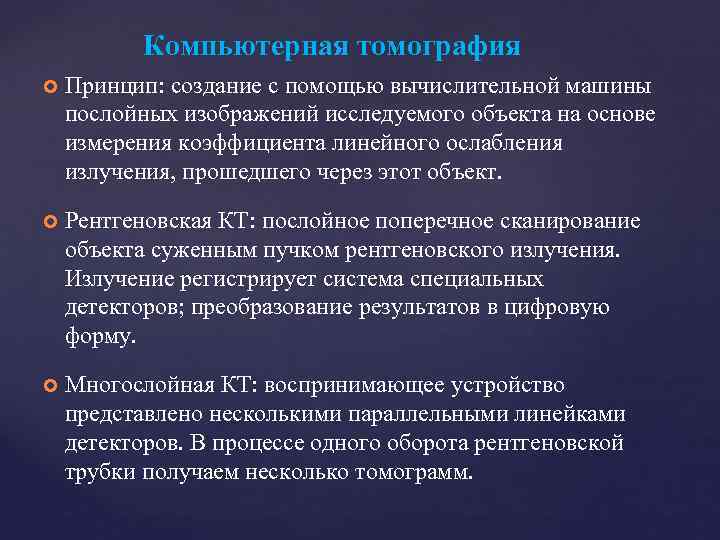 Компьютерная томография

Принцип: создание с помощью вычислительной машины послойных изображений исследуемого объекта на основе измерения коэффициента линейного ослабления излучения, прошедшего через этот объект.

Рентгеновская КТ: послойное поперечное сканирование объекта суженным пучком рентгеновского излучения. Излучение регистрирует система специальных детекторов; преобразование результатов в цифровую форму.

Многослойная КТ: воспринимающее устройство представлено несколькими параллельными линейками детекторов. В процессе одного оборота рентгеновской трубки получаем несколько томограмм.